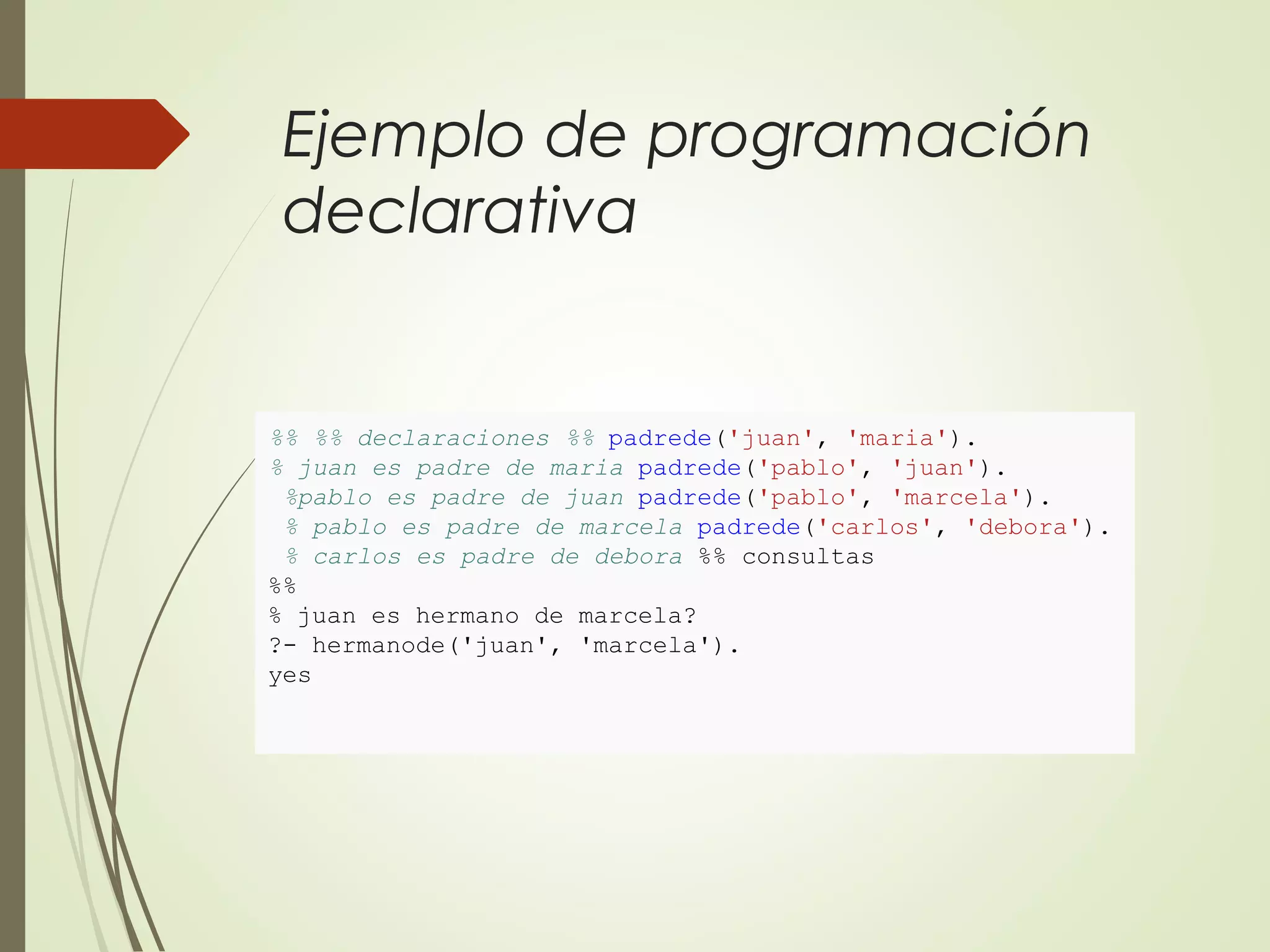 Ejemplo de programación declarativa

%% %% declaraciones %% padrede('juan', 'maria').
% juan es padre de maria padrede('pablo', 'juan').
%pablo es padre de juan padrede('pablo', 'marcela').
% pablo es padre de marcela padrede('carlos', 'debora').
% carlos es padre de debora %% consultas
%%
% juan es hermano de marcela?
?- hermanode('juan', 'marcela').
yes